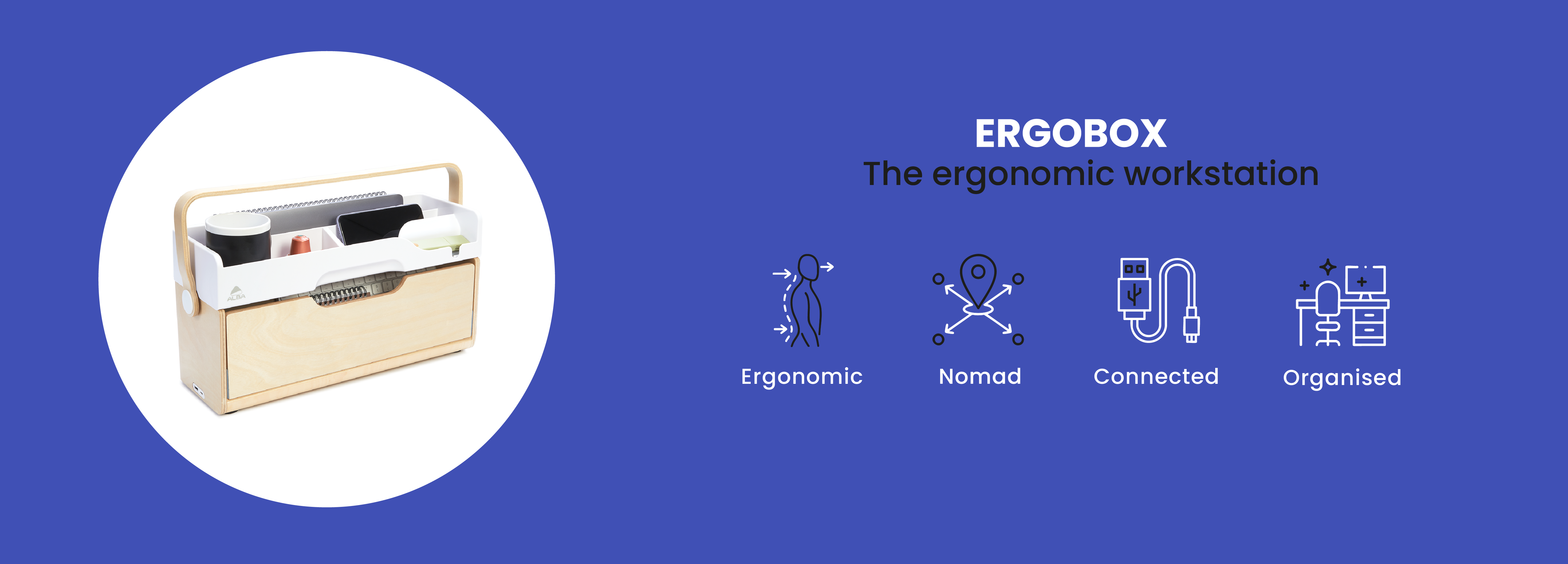 ALBA

ERGOBOX
The ergonomic workstation

Ergonomic

Nomad

Connected

Organised